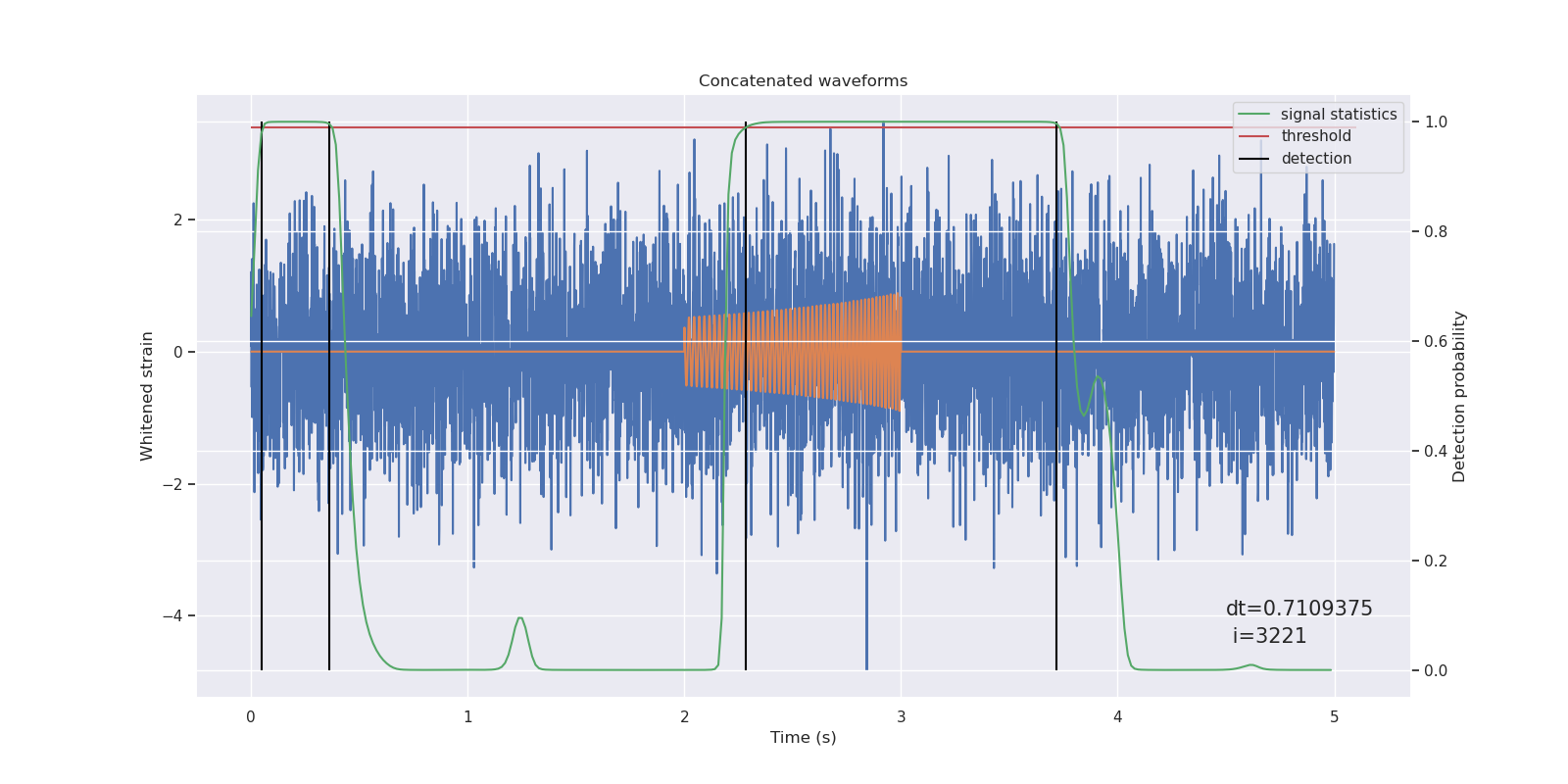 Concatenated waveforms

signal statistics
threshold
detection

Whitened strain

2
0
−2
−4

Detection probability

1.0
0.8
0.6
0.4
0.2
0.0

dt=0.7109375
i=3221

0
1
2
3
4
5

Time (s)